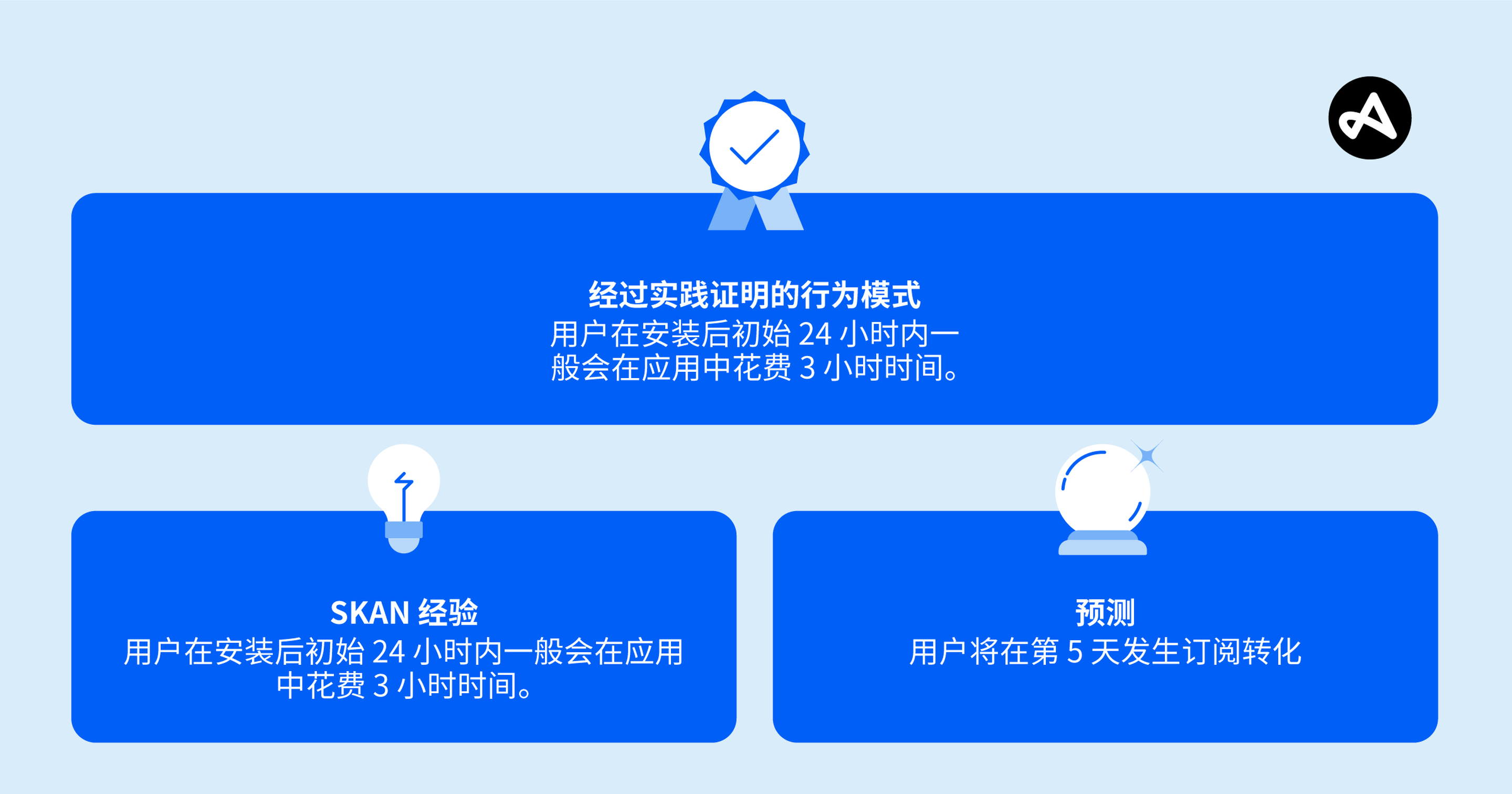 经过实践证明的行为模式
用户在安装后初始 24 小时内一般会在应用中花费 3 小时时间。

SKAN 经验
用户在安装后初始 24 小时内一般会在应用中花费 3 小时时间。

预测
用户将在第 5 天发生订阅转化